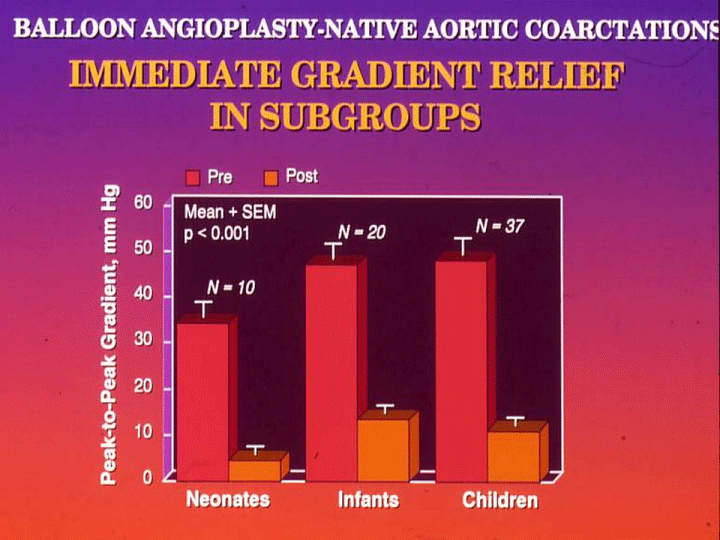 BALLOON ANGIOPLASTY-NATIVE AORTIC COARCTATIONS

IMMEDIATE GRADIENT RELIEF IN SUBGROUPS

Pre Post

Peak-to-Peak Gradient, mm Hg

60
50
40
30
20
10
0

Mean + SEM
p < 0.001

N = 10
N = 20
N = 37

Neonates Infants Children